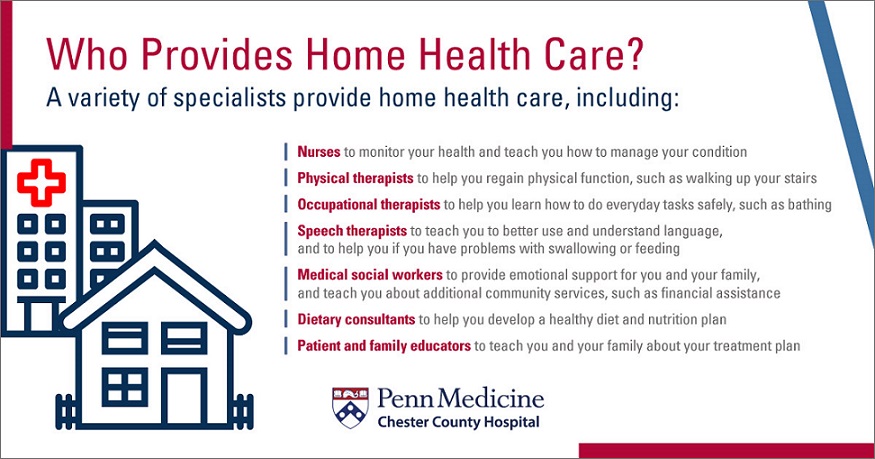 Who Provides Home Health Care?
A variety of specialists provide home health care, including:

Nurses to monitor your health and teach you how to manage your condition

Physical therapists to help you regain physical function, such as walking up your stairs

Occupational therapists to help you learn how to do everyday tasks safely, such as bathing

Speech therapists to teach you to better use and understand language, and to help you if you have problems with swallowing or feeding

Medical social workers to provide emotional support for you and your family, and teach you about additional community services, such as financial assistance

Dietary consultants to help you develop a healthy diet and nutrition plan

Patient and family educators to teach you and your family about your treatment plan

Penn Medicine
Chester County Hospital